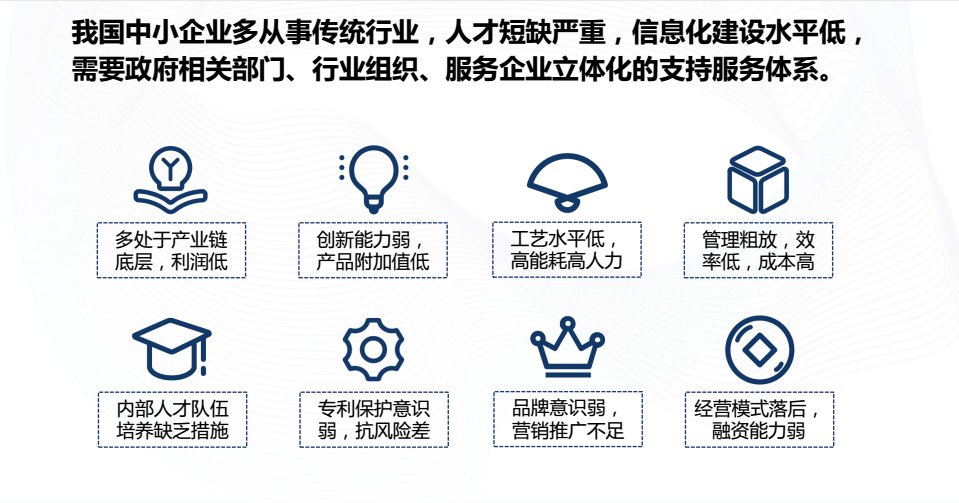 我国中小企业多从事传统行业，人才短缺严重，信息化建设水平低，需要政府相关部门、行业组织、服务企业立体化的支持服务体系。

多处于产业链底层，利润低

创新能力弱，产品附加值低

工艺水平低，高能耗高人力

管理粗放，效率低，成本高

内部人才队伍培养缺乏措施

专利保护意识弱，抗风险差

品牌意识弱，营销推广不足

经营模式落后，融资能力弱